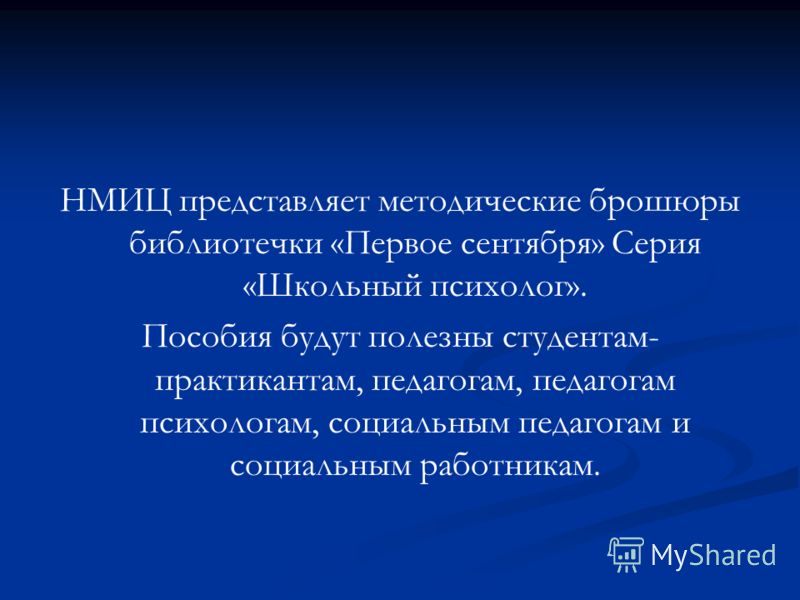 НМИЦ представляет методические брошюры библиотечки «Первое сентября» Серия «Школьный психолог».

Пособия будут полезны студентам-практикантам, педагогам, педагогам психологам, социальным педагогам и социальным работникам.

MyShared